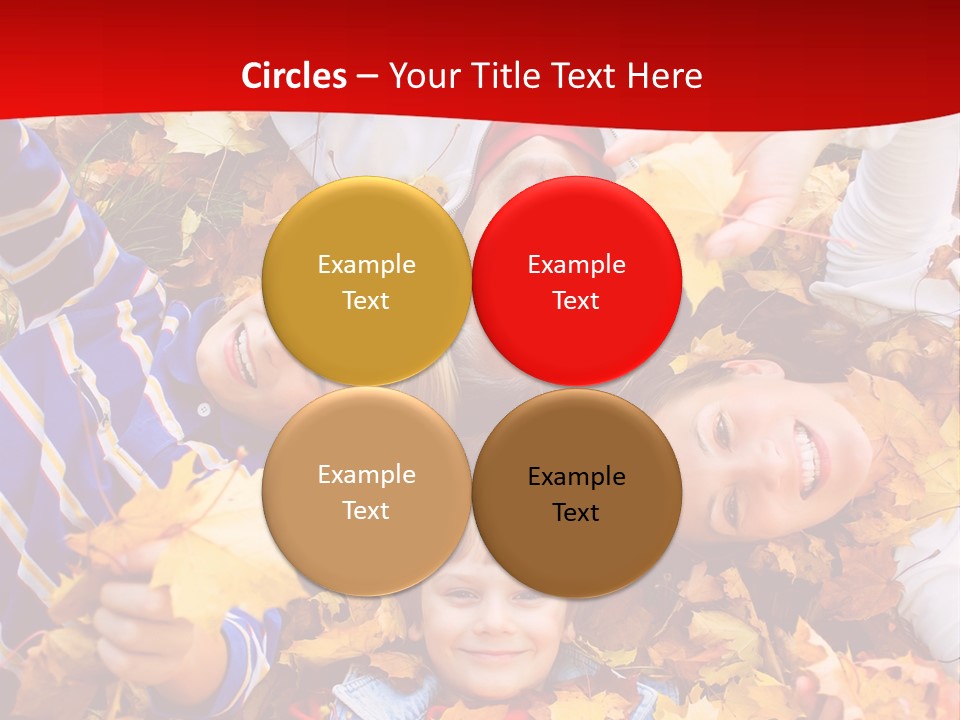 Circles – Your Title Text Here

Example Text

Example Text

Example Text

Example Text